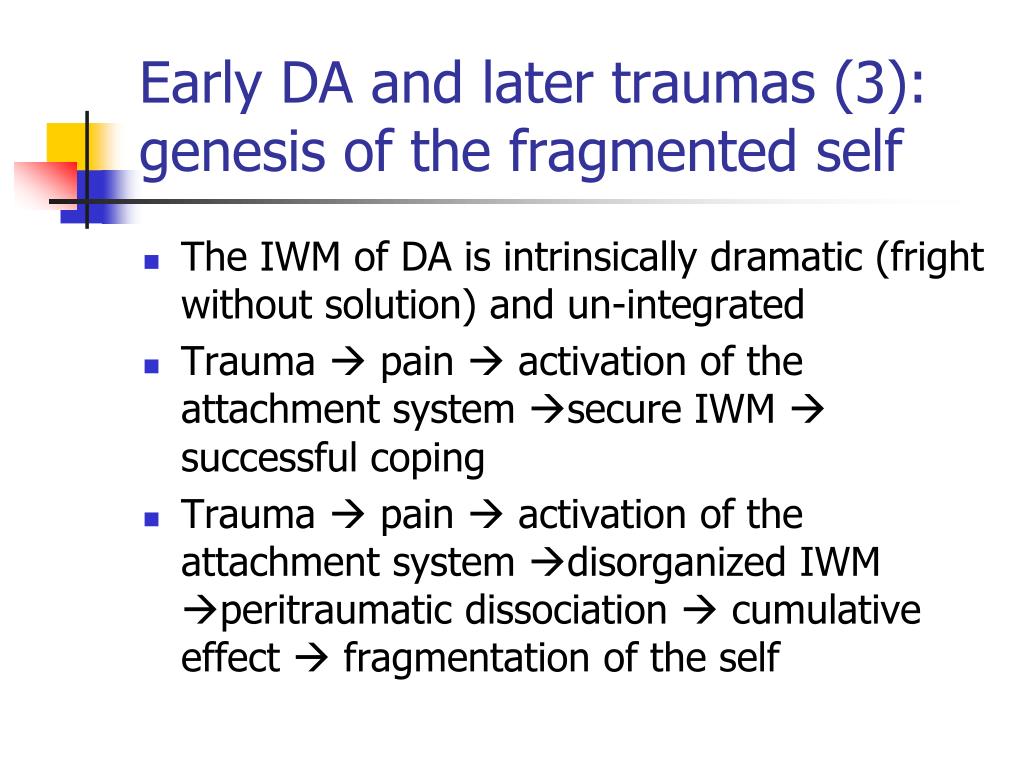 Early DA and later traumas (3): genesis of the fragmented self

- The IWM of DA is intrinsically dramatic (fright without solution) and un-integrated
- Trauma → pain → activation of the attachment system →secure IWM → successful coping
- Trauma → pain → activation of the attachment system →disorganized IWM →peritraumatic dissociation → cumulative effect → fragmentation of the self